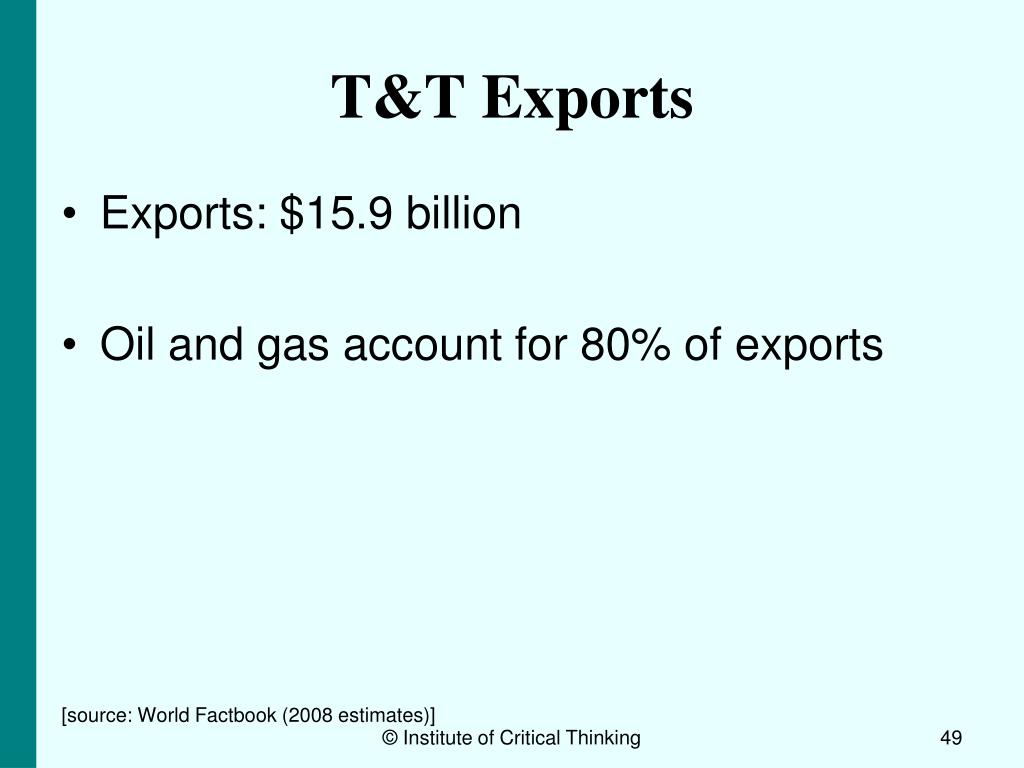 T&T Exports

• Exports: \$15.9 billion

• Oil and gas account for 80% of exports

[source: World Factbook (2008 estimates)]

© Institute of Critical Thinking

49